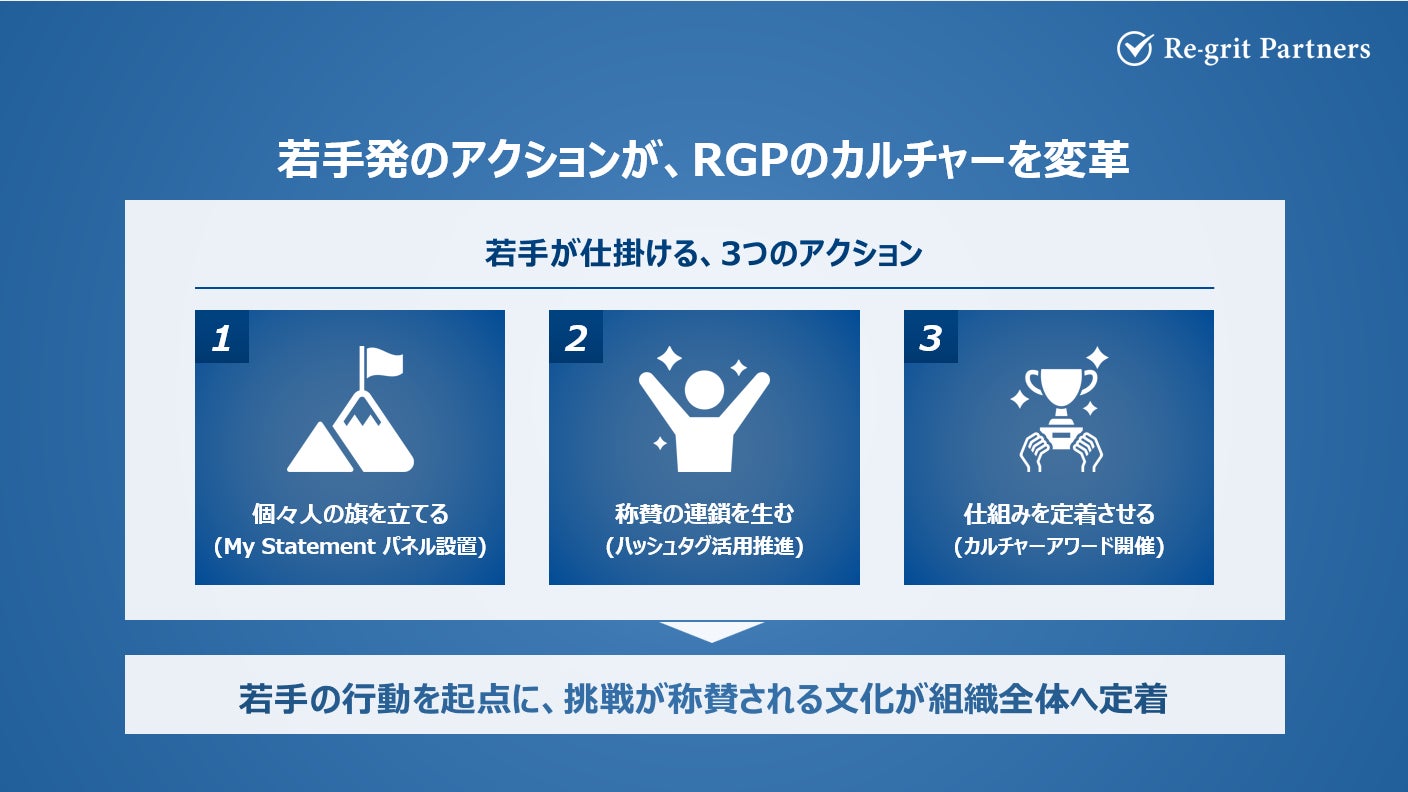 Re-grit Partners

若手発のアクションが、RGPのカルチャーを変革

若手が仕掛ける、3つのアクション

1
個々人の旗を立てる
(My Statement パネル設置)

2
称賛の連鎖を生む
(ハッシュタグ活用推進)

3
仕組みを定着させる
(カルチャーアワード開催)

若手の行動を起点に、挑戦が称賛される文化が組織全体へ定着